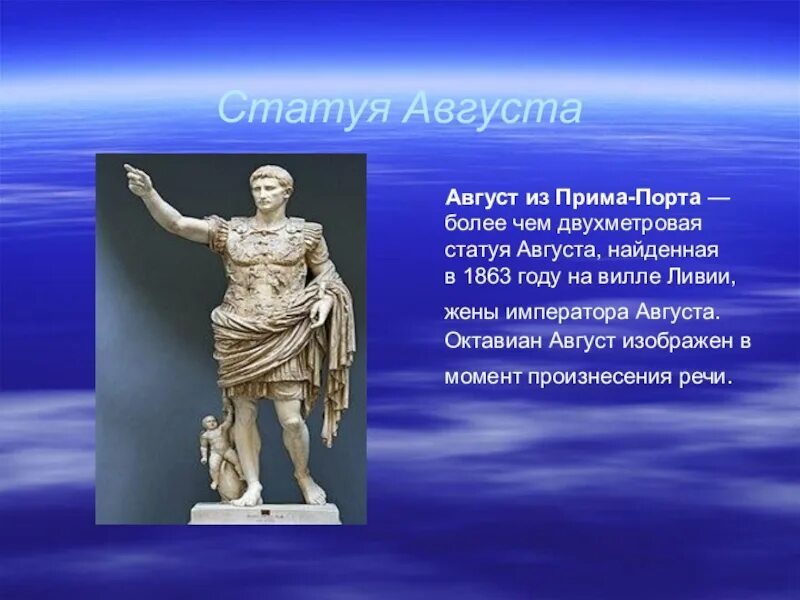 Статуя Августа

Август из Прима-Порта — более чем двухметровая статуя Августа, найденная в 1863 году на вилле Ливии, жены императора Августа. Октавиан Август изображен в момент произнесения речи.